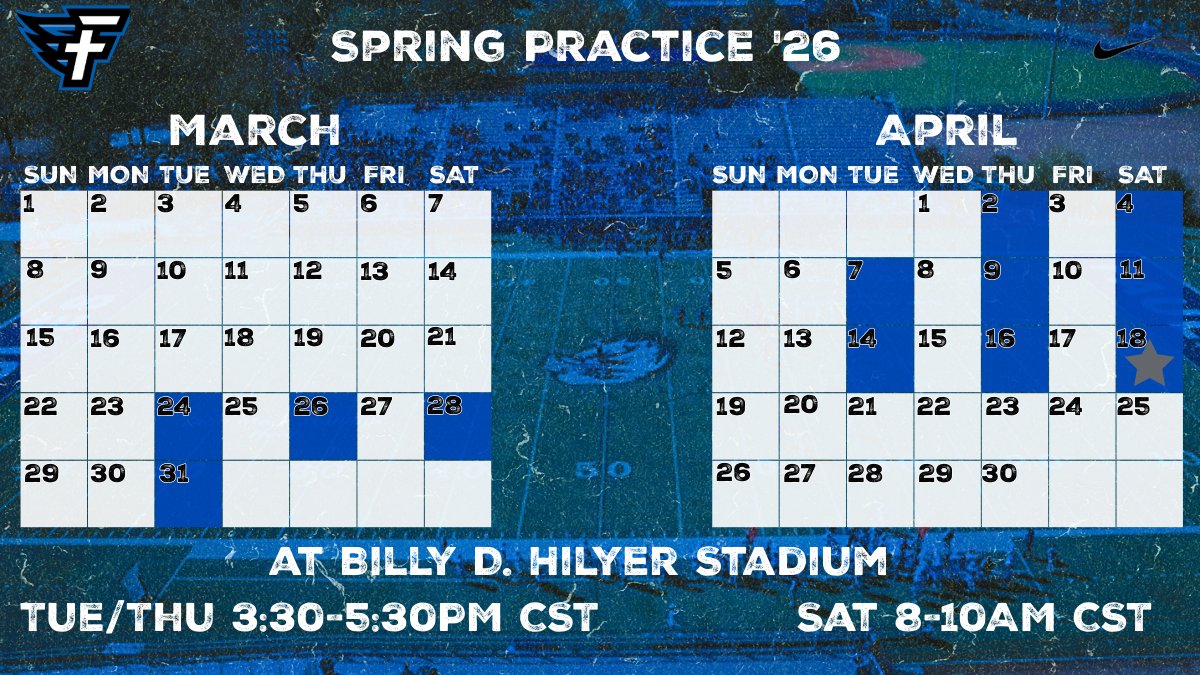 SPRING PRACTICE '26

MARCH

| SUN | MON | TUE | WED | THU | FRI | SAT |
|---|---|---|---|---|---|---|
| 1 | 2 | 3 | 4 | 5 | 6 | 7 |
| 8 | 9 | 10 | 11 | 12 | 13 | 14 |
| 15 | 16 | 17 | 18 | 19 | 20 | 21 |
| 22 | 23 | 24 | 25 | 26 | 27 | 28 |
| 29 | 30 | 31 | | | | |

APRIL

| SUN | MON | TUE | WED | THU | FRI | SAT |
|---|---|---|---|---|---|---|
| | | | 1 | 2 | 3 | 4 |
| 5 | 6 | 7 | 8 | 9 | 10 | 11 |
| 12 | 13 | 14 | 15 | 16 | 17 | 18 |
| 19 | 20 | 21 | 22 | 23 | 24 | 25 |
| 26 | 27 | 28 | 29 | 30 | | |

AT BILLY D. HILYER STADIUM

TUE/THU 3:30-5:30PM CST

SAT 8-10AM CST